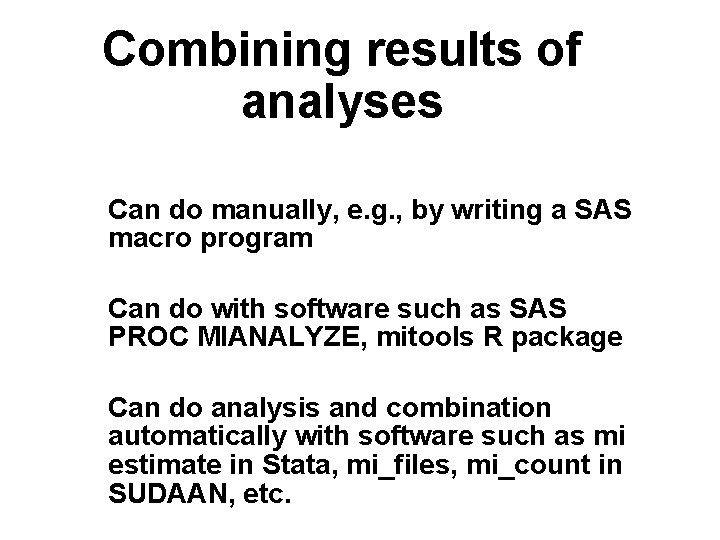 Combining results of analyses

Can do manually, e.g., by writing a SAS macro program

Can do with software such as SAS PROC MIANALYZE, mitools R package

Can do analysis and combination automatically with software such as mi estimate in Stata, mi_files, mi_count in SUDAAN, etc.